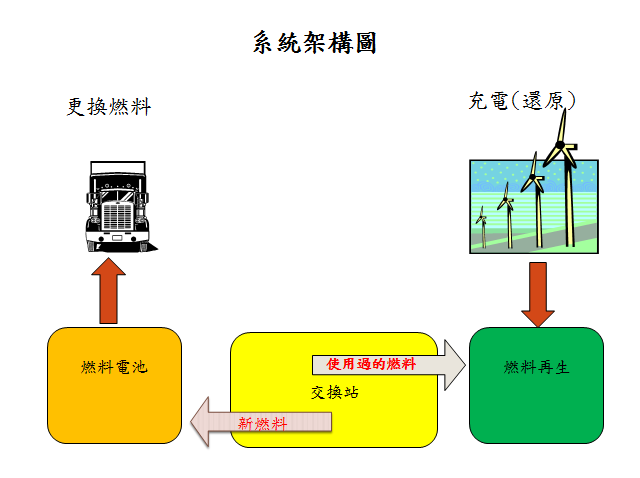 系統架構圖

更換燃料

充電(還原)

燃料電池

使用過的燃料

交換站

新燃料

燃料再生